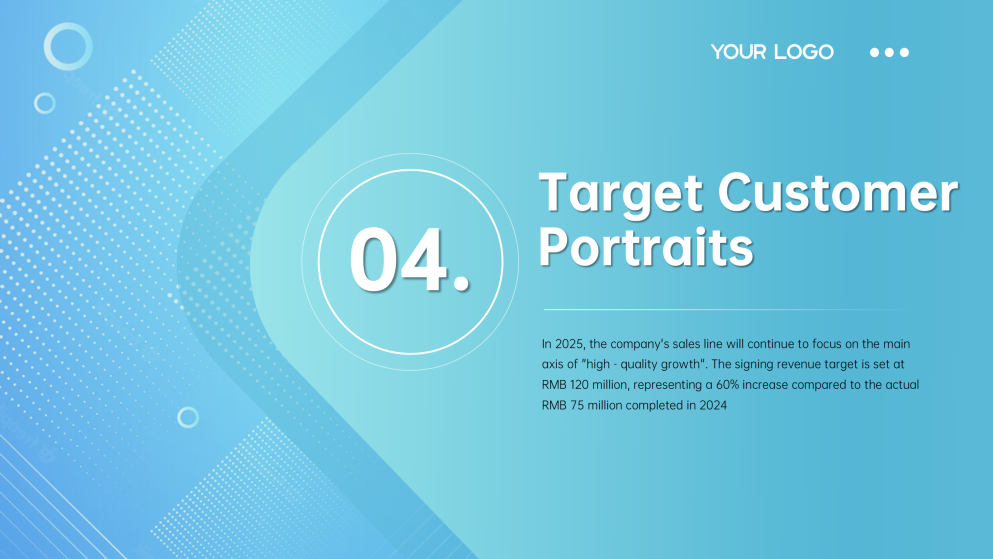 YOUR LOGO

04.

Target Customer Portraits

In 2025, the company's sales line will continue to focus on the main axis of "high - quality growth". The signing revenue target is set at RMB 120 million, representing a 60% increase compared to the actual RMB 75 million completed in 2024